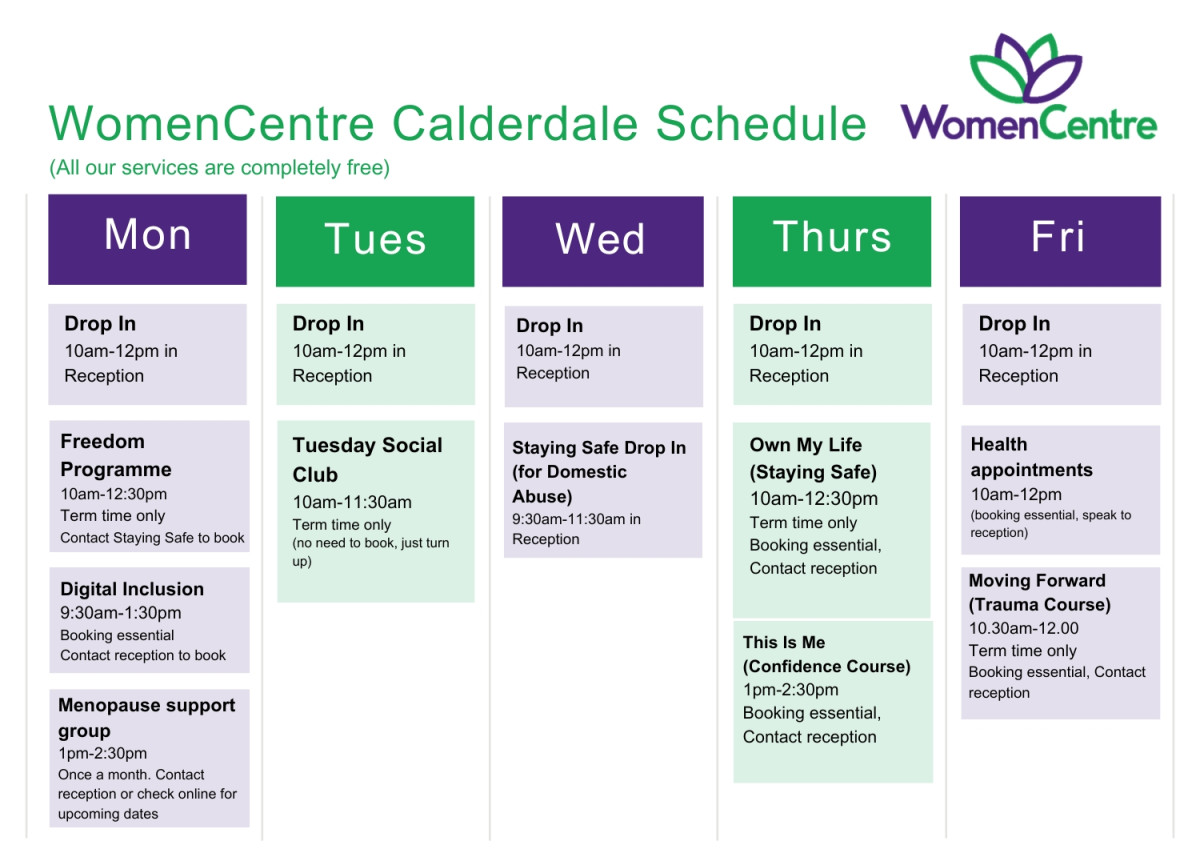 WomenCentre Calderdale Schedule

(All our services are completely free)

WomenCentre

Mon

Drop In
10am-12pm in Reception

Freedom Programme
10am-12:30pm
Term time only
Contact Staying Safe to book

Digital Inclusion
9:30am-1:30pm
Booking essential
Contact reception to book

Menopause support group
1pm-2:30pm
Once a month. Contact reception or check online for upcoming dates

Tues

Drop In
10am-12pm in Reception

Tuesday Social Club
10am-11:30am
Term time only
(no need to book, just turn up)

Wed

Drop In
10am-12pm in Reception

Staying Safe Drop In (for Domestic Abuse)
9:30am-11:30am in Reception

Thurs

Drop In
10am-12pm in Reception

Own My Life (Staying Safe)
10am-12:30pm
Term time only
Booking essential, Contact reception

This Is Me (Confidence Course)
1pm-2:30pm
Booking essential, Contact reception

Fri

Drop In
10am-12pm in Reception

Health appointments
10am-12pm
(booking essential, speak to reception)

Moving Forward (Trauma Course)
10.30am-12.00
Term time only
Booking essential, Contact reception